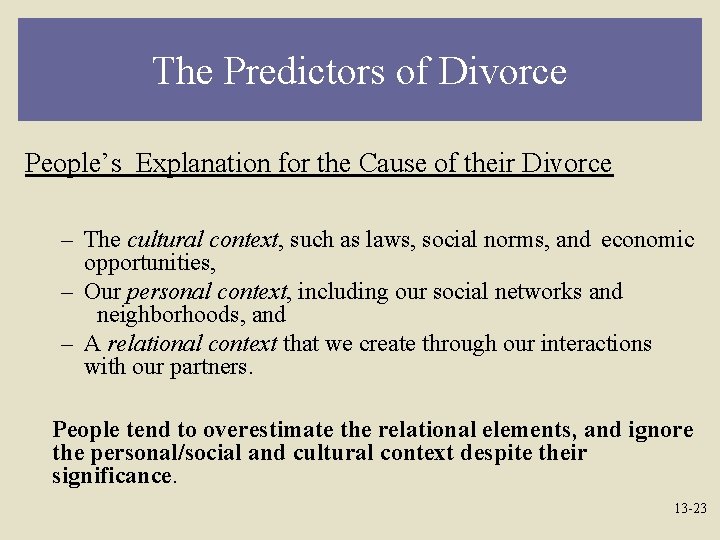 The Predictors of Divorce

People's Explanation for the Cause of their Divorce

– The cultural context, such as laws, social norms, and economic opportunities,
– Our personal context, including our social networks and neighborhoods, and
– A relational context that we create through our interactions with our partners.

People tend to overestimate the relational elements, and ignore the personal/social and cultural context despite their significance.

13-23